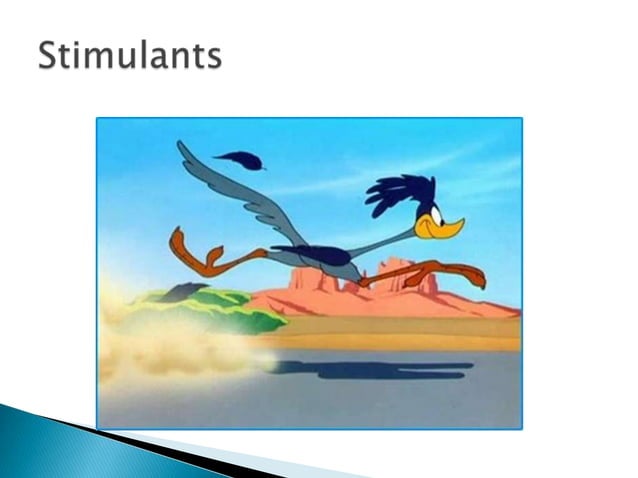 Stimulants